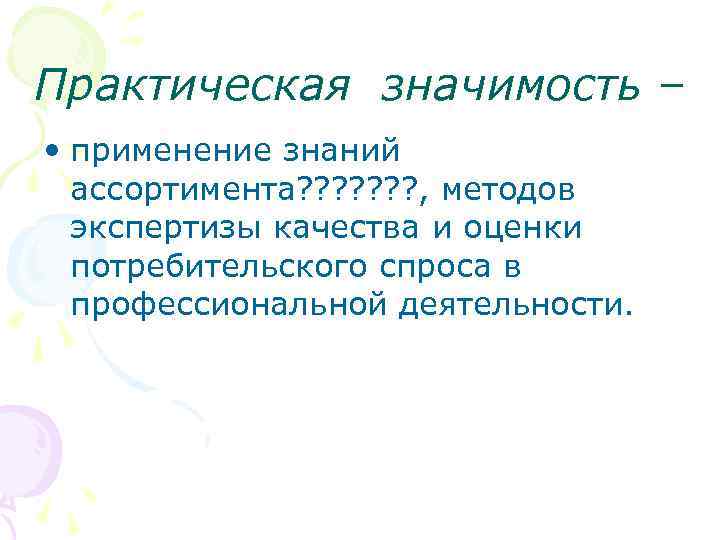 Практическая значимость –

• применение знаний ассортимента???????, методов экспертизы качества и оценки потребительского спроса в профессиональной деятельности.